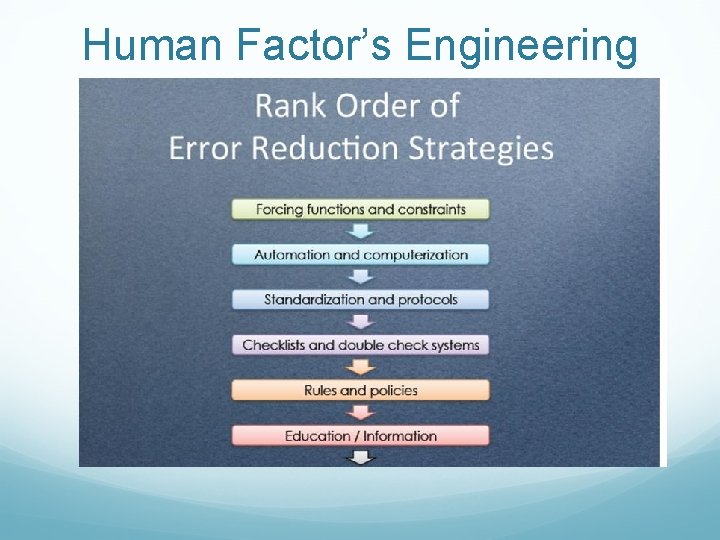 Human Factor's Engineering

Rank Order of
Error Reduction Strategies

Forcing functions and constraints

Automation and computerization

Standardization and protocols

Checklists and double check systems

Rules and policies

Education / Information